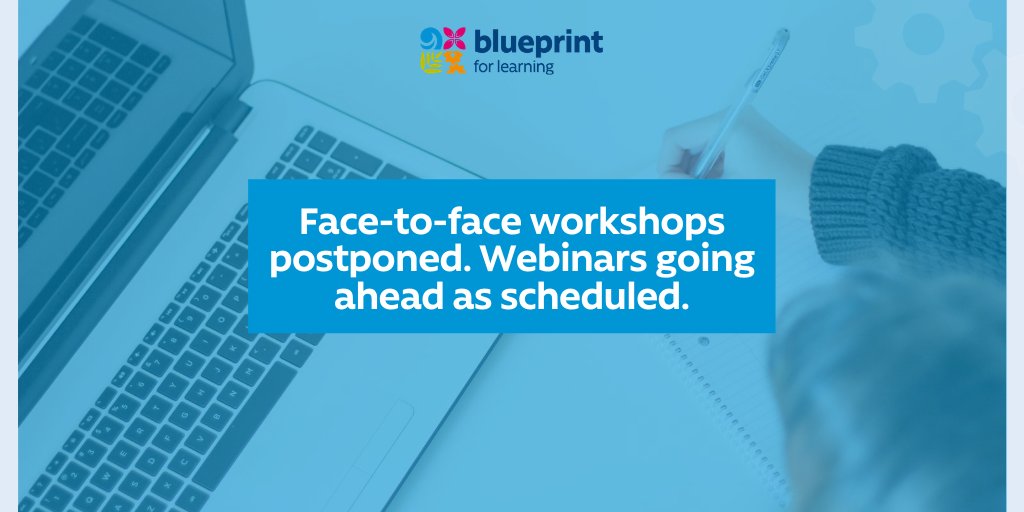 blueprint
for learning

Face-to-face workshops postponed. Webinars going ahead as scheduled.